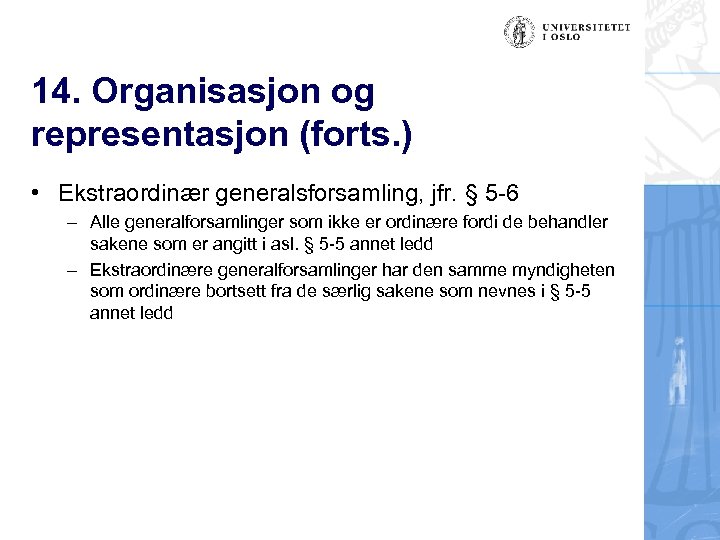 UNIVERSITETET I OSLO

14. Organisasjon og representasjon (forts.)

• Ekstraordinær generalsforsamling, jfr. § 5-6
– Alle generalforsamlinger som ikke er ordinære fordi de behandler sakene som er angitt i asl. § 5-5 annet ledd
– Ekstraordinære generalforsamlinger har den samme myndigheten som ordinære bortsett fra de særlig sakene som nevnes i § 5-5 annet ledd